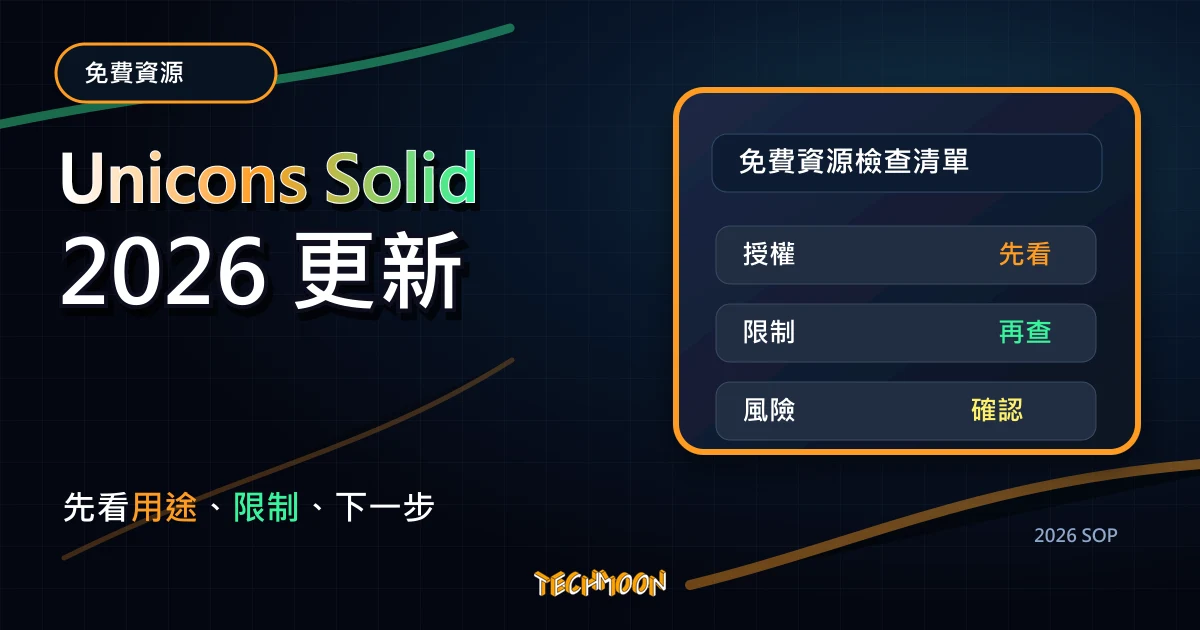 免費資源

Unicons Solid
2026 更新

先看用途、限制、下一步

免費資源檢查清單

授權 先看

限制 再查

風險 確認

2026 SOP

TECHMOON